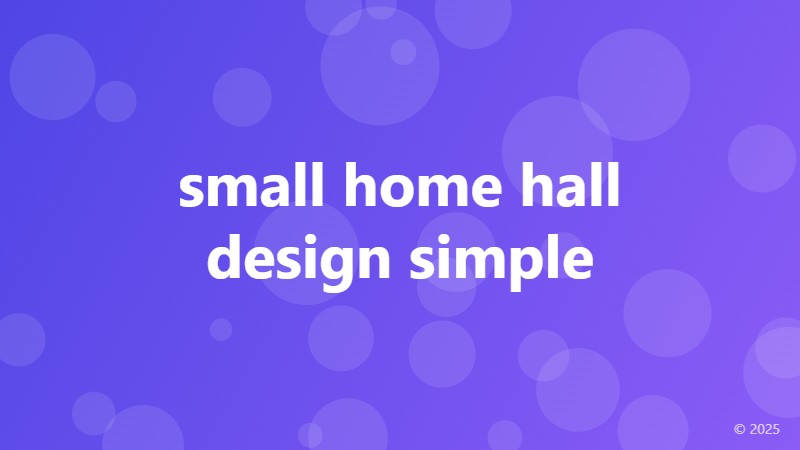 small home hall design simple

© 2025